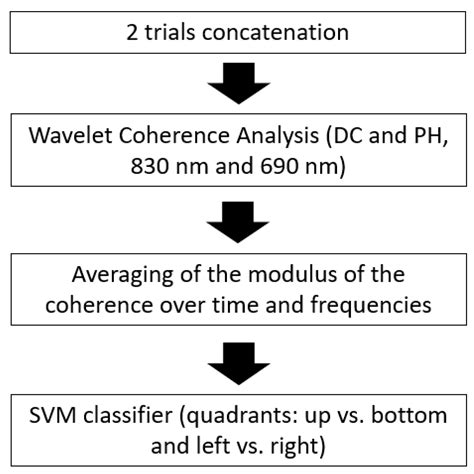 2 trials concatenation

Wavelet Coherence Analysis (DC and PH, 830 nm and 690 nm)

Averaging of the modulus of the coherence over time and frequencies

SVM classifier (quadrants: up vs. bottom and left vs. right)